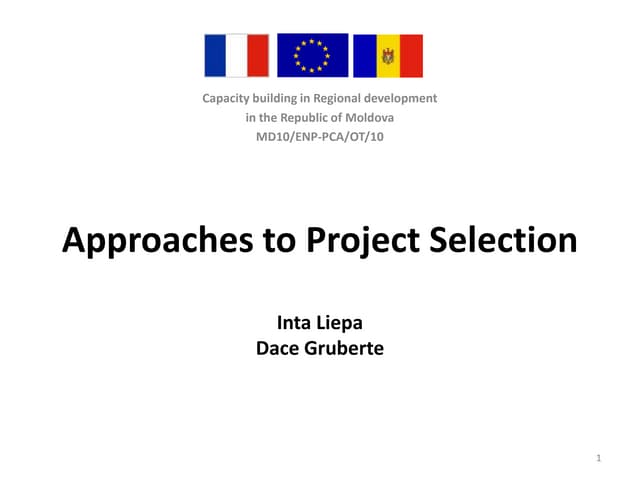 Capacity building in Regional development
in the Republic of Moldova
MD10/ENP-PCA/OT/10

Approaches to Project Selection

Inta Liepa
Dace Gruberte

1